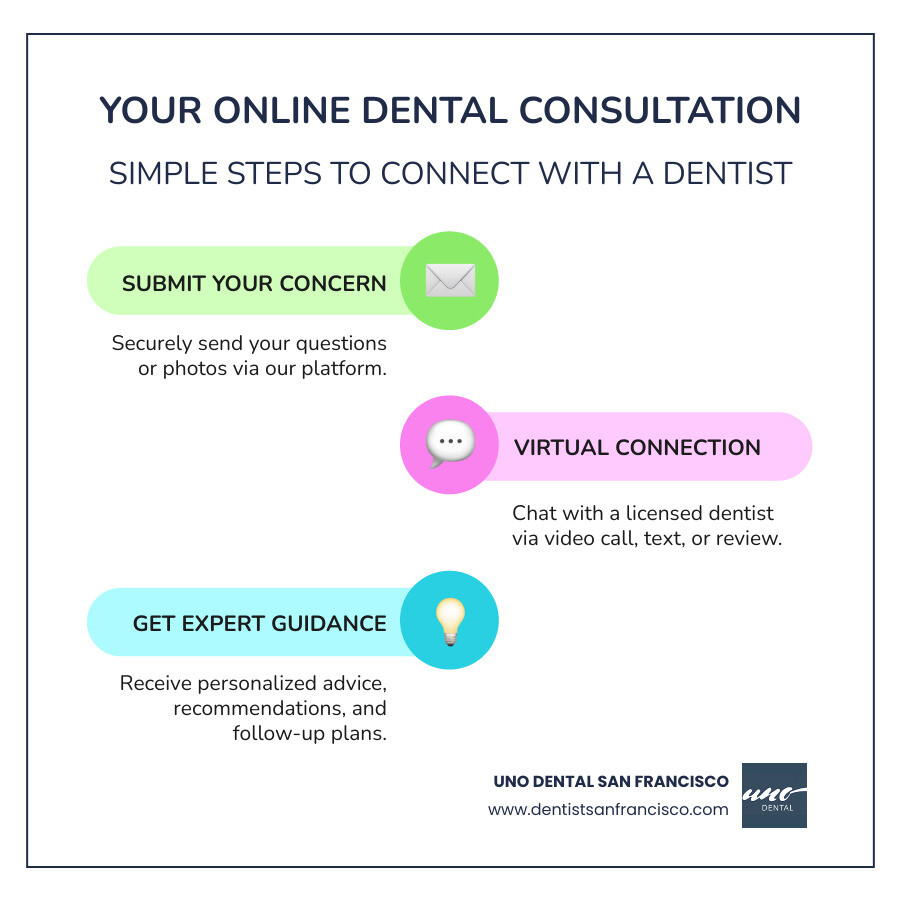 YOUR ONLINE DENTAL CONSULTATION

SIMPLE STEPS TO CONNECT WITH A DENTIST

SUBMIT YOUR CONCERN

Securely send your questions or photos via our platform.

VIRTUAL CONNECTION

Chat with a licensed dentist via video call, text, or review.

GET EXPERT GUIDANCE

Receive personalized advice, recommendations, and follow-up plans.

UNO DENTAL SAN FRANCISCO
www.dentistsanfrancisco.com

uno
DENTAL